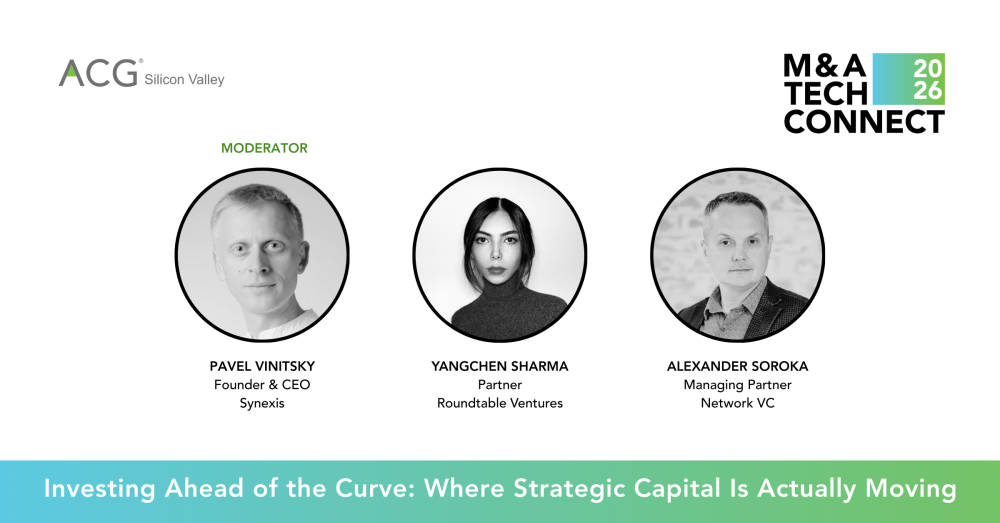 ACG® Silicon Valley

M&A TECH CONNECT 20 26

MODERATOR

PAVEL VINITSKY
Founder & CEO
Synexis

YANGCHEN SHARMA
Partner
Roundtable Ventures

ALEXANDER SOROKA
Managing Partner
Network VC

Investing Ahead of the Curve: Where Strategic Capital Is Actually Moving